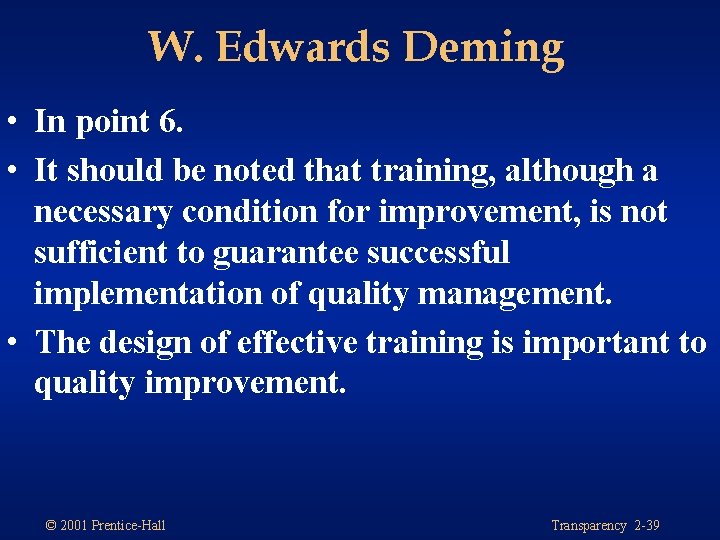 W. Edwards Deming

• In point 6.
• It should be noted that training, although a necessary condition for improvement, is not sufficient to guarantee successful implementation of quality management.
• The design of effective training is important to quality improvement.

© 2001 Prentice-Hall

Transparency 2-39